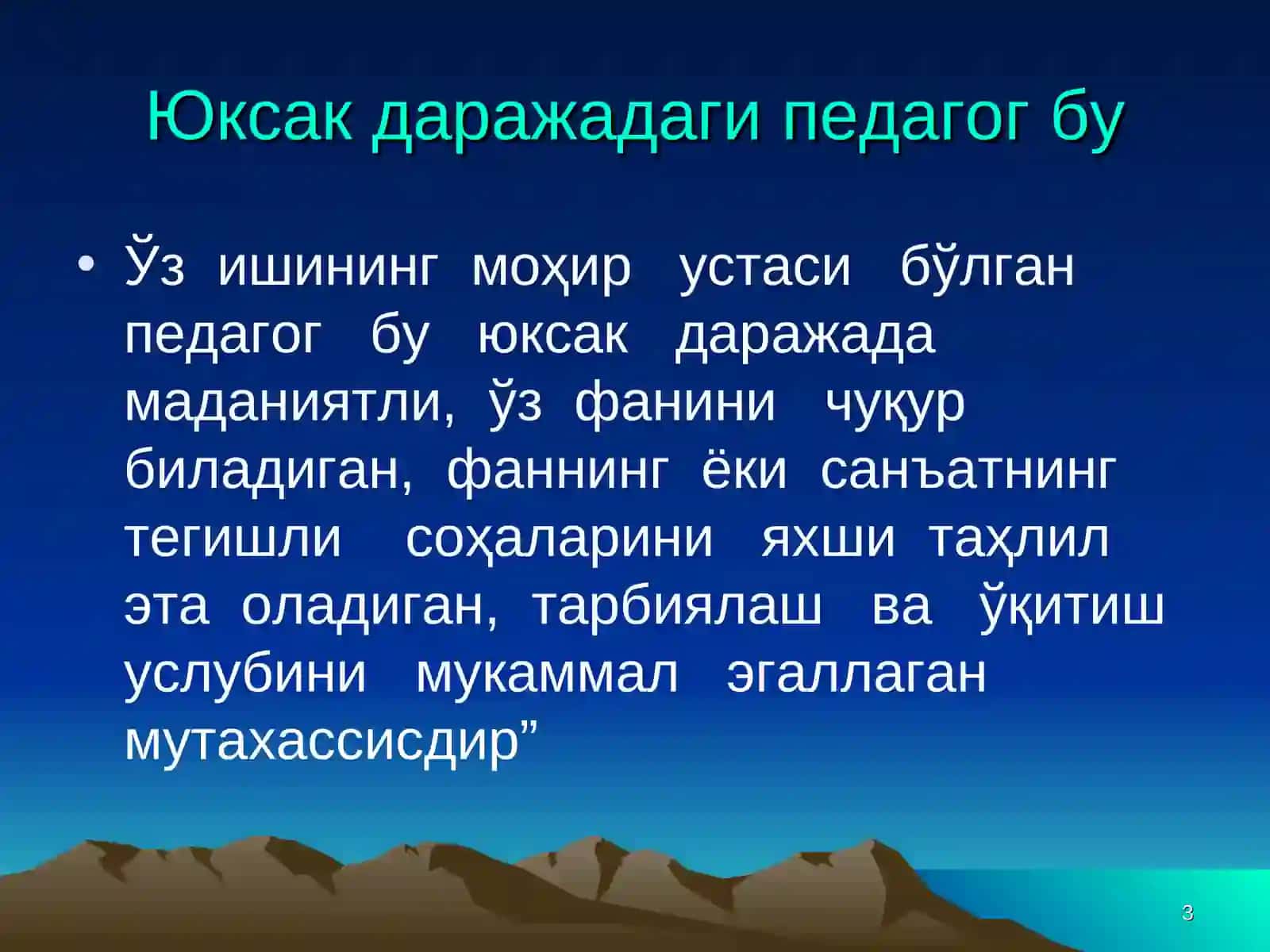 Юксак даражадаги педагог бу

• Ўз ишининг моҳир устаси бўлган педагог бу юксак даражада маданиятли, ўз фанини чуқур биладиган, фаннинг ёки санъатнинг тегишли соҳаларини яхши таҳлил эта оладиган, тарбиялаш ва ўқитиш услубини мукаммал эгаллаган мутахассисдир”

3